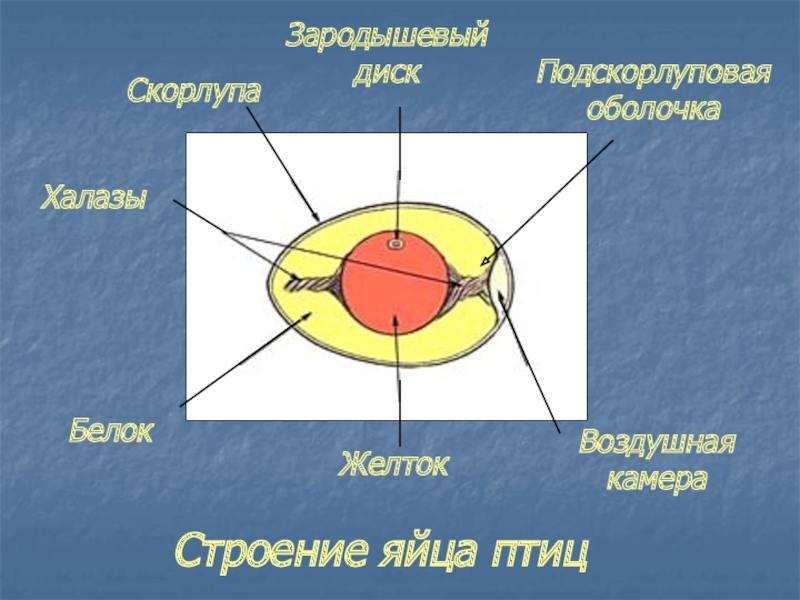 Зародышевый диск

Скорлупа

Подскорлуповая оболочка

Халазы

Белок

Желток

Воздушная камера

Строение яйца птиц